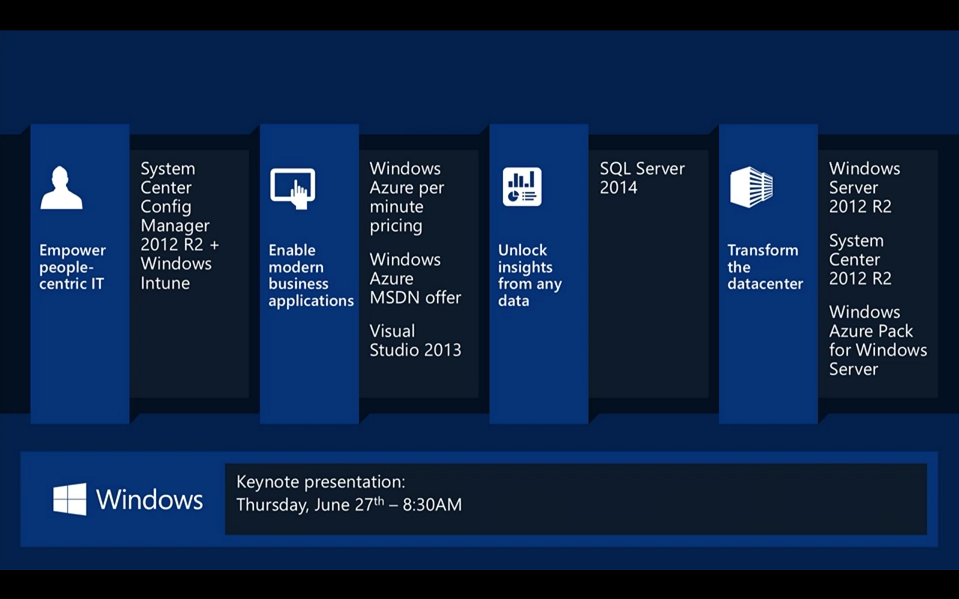 Empower people-centric IT

System Center Config Manager 2012 R2 + Windows Intune

Enable modern business applications

Windows Azure per minute pricing

Windows Azure MSDN offer

Visual Studio 2013

Unlock insights from any data

SQL Server 2014

Transform the datacenter

Windows Server 2012 R2

System Center 2012 R2

Windows Azure Pack for Windows Server

Windows

Keynote presentation:
Thursday, June 27$^{th}$ – 8:30AM